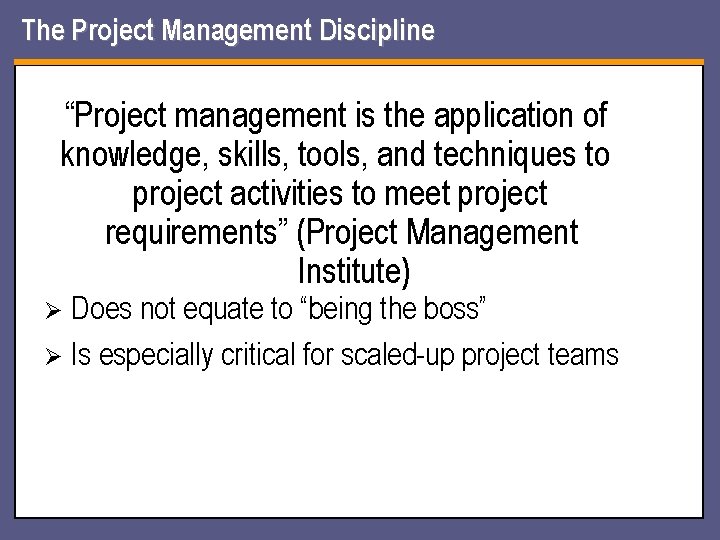 The Project Management Discipline

“Project management is the application of knowledge, skills, tools, and techniques to project activities to meet project requirements” (Project Management Institute)

➢ Does not equate to “being the boss”

➢ Is especially critical for scaled-up project teams